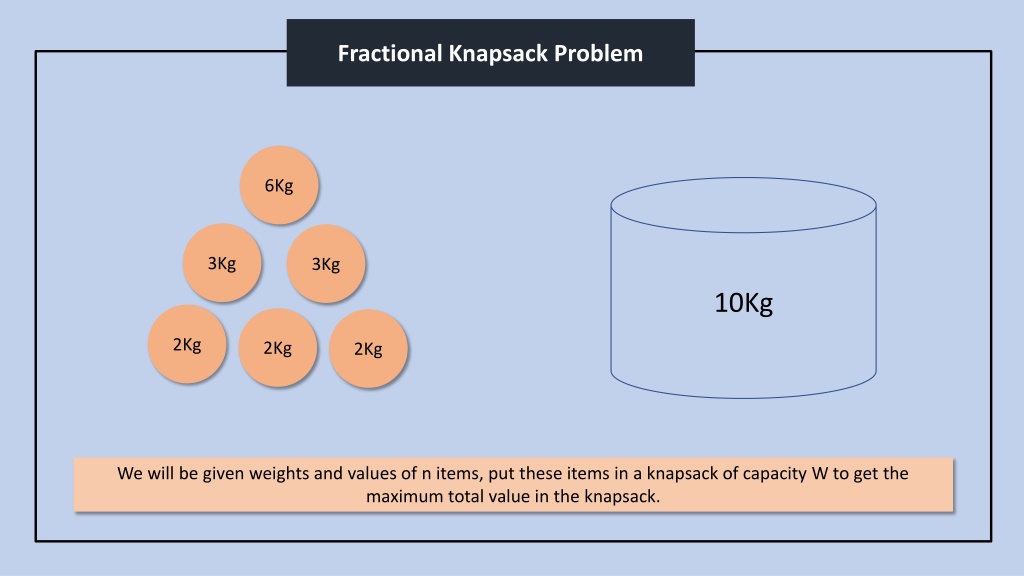 Fractional Knapsack Problem

6Kg

3Kg

3Kg

2Kg

2Kg

2Kg

10Kg

We will be given weights and values of n items, put these items in a knapsack of capacity W to get the maximum total value in the knapsack.